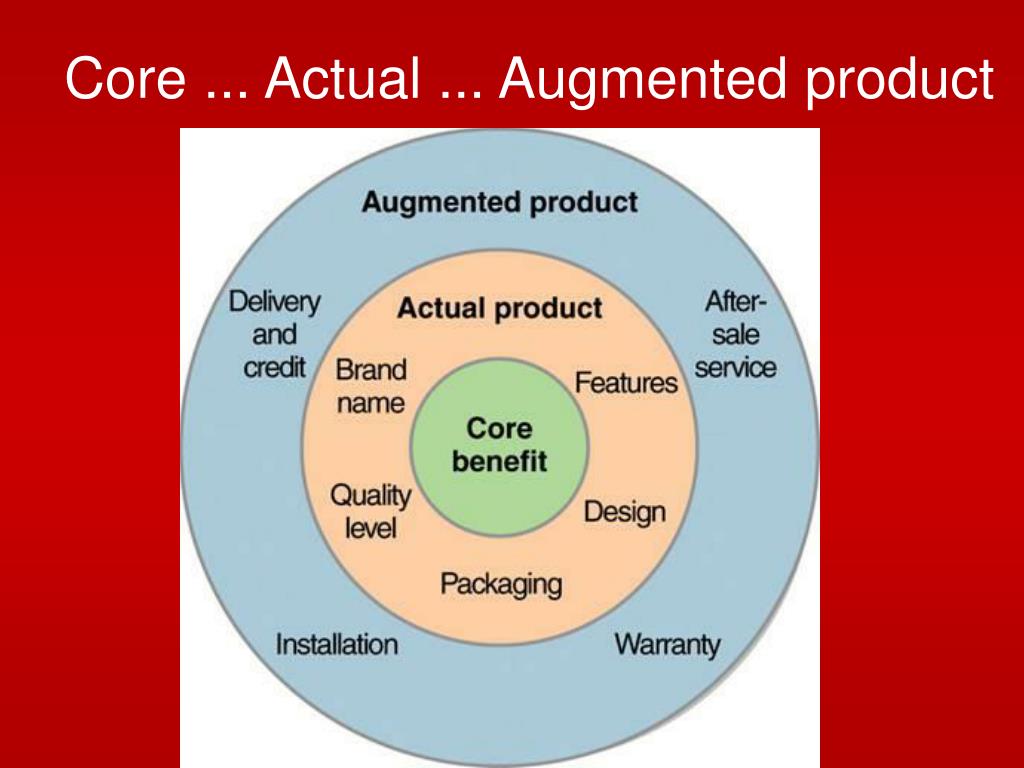 Core ... Actual ... Augmented product

Augmented product

Delivery and credit

After-sale service

Actual product

Brand name

Features

Core benefit

Quality level

Design

Packaging

Installation

Warranty